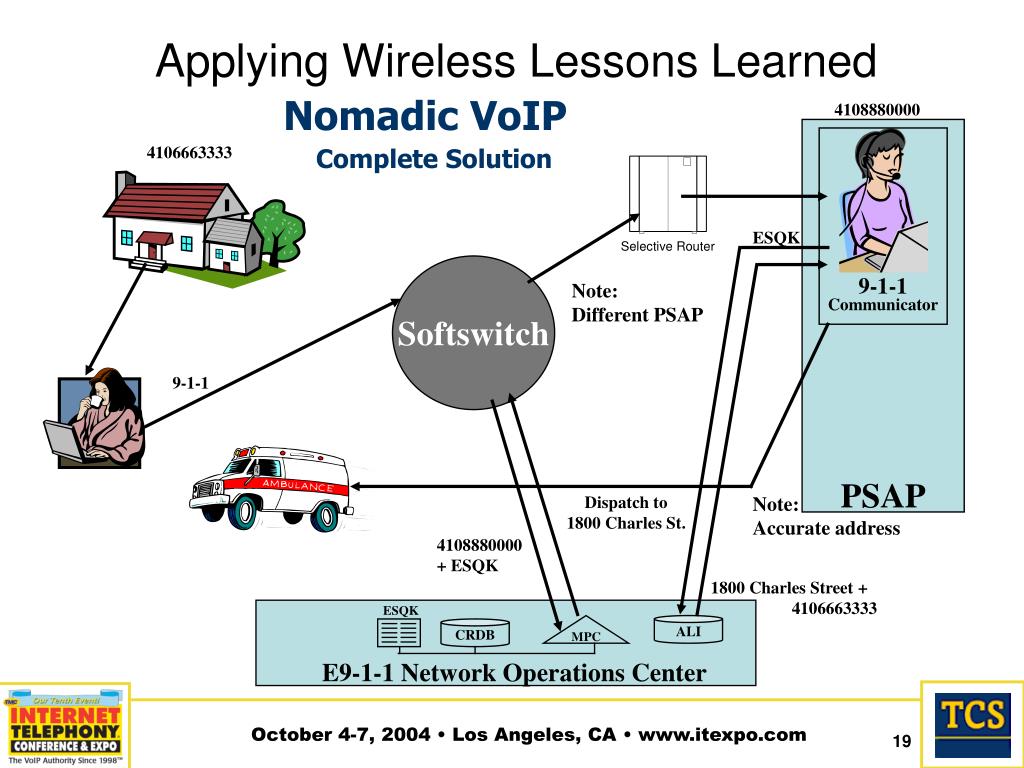 Applying Wireless Lessons Learned

Nomadic VoIP

Complete Solution

4106663333

4108880000

Selective Router

ESQK

9-1-1
Communicator

Note:
Different PSAP

Softswitch

9-1-1

AMBULANCE

Dispatch to
1800 Charles St.

Note:
Accurate address

PSAP

4108880000
+ ESQK

1800 Charles Street +
4106663333

ESQK

CRDB

MPC

ALI

E9-1-1 Network Operations Center

Our Tenth Event!
INTERNET TELEPHONY
CONFERENCE & EXPO
The VoIP Authority Since 1998™

October 4-7, 2004 • Los Angeles, CA • www.itexpo.com

19

TCS